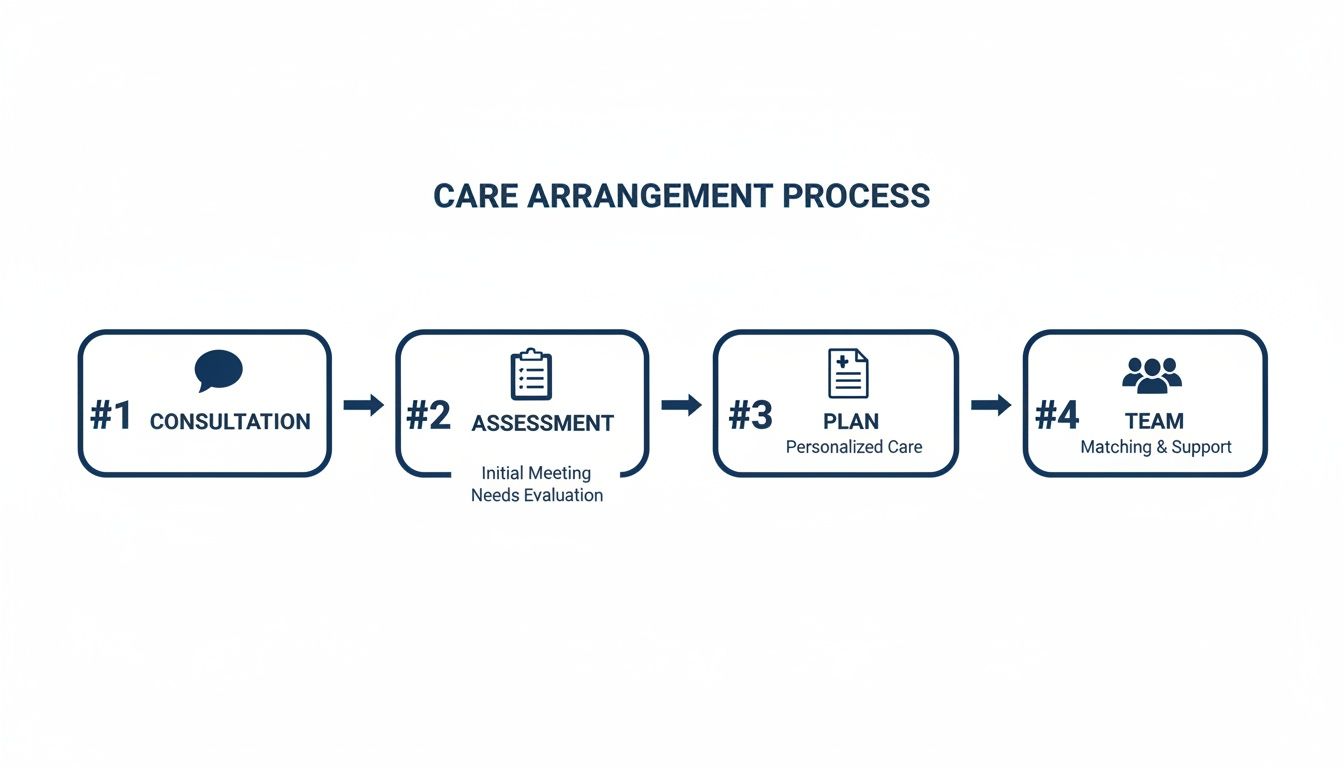 CARE ARRANGEMENT PROCESS

#1 CONSULTATION

#2 ASSESSMENT
Initial Meeting
Needs Evaluation

#3 PLAN
Personalized Care

#4 TEAM
Matching & Support